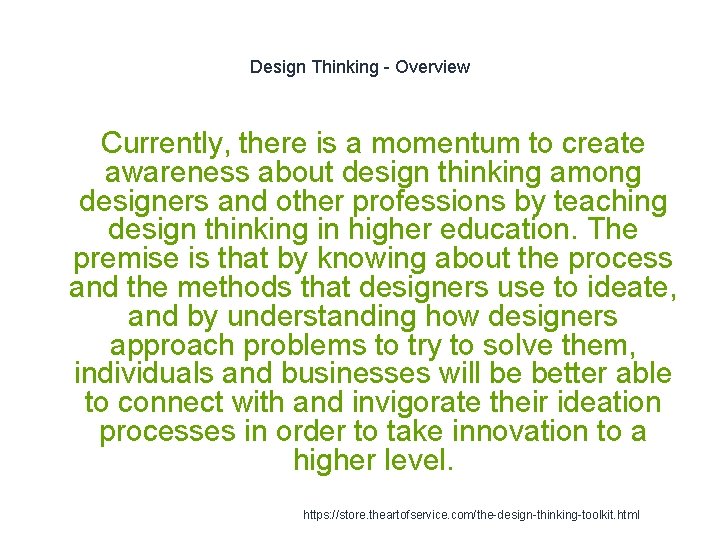 Design Thinking - Overview

Currently, there is a momentum to create awareness about design thinking among designers and other professions by teaching design thinking in higher education. The premise is that by knowing about the process and the methods that designers use to ideate, and by understanding how designers approach problems to try to solve them, individuals and businesses will be better able to connect with and invigorate their ideation processes in order to take innovation to a higher level.

https://store.theartofservice.com/the-design-thinking-toolkit.html